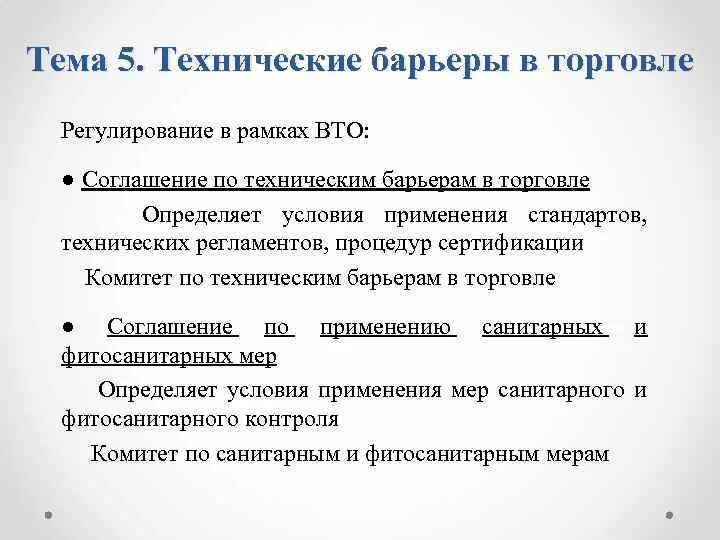 Тема 5. Технические барьеры в торговле

Регулирование в рамках ВТО:

● Соглашение по техническим барьерам в торговле

Определяет условия применения стандартов, технических регламентов, процедур сертификации

Комитет по техническим барьерам в торговле

● Соглашение по применению санитарных и фитосанитарных мер

Определяет условия применения мер санитарного и фитосанитарного контроля

Комитет по санитарным и фитосанитарным мерам